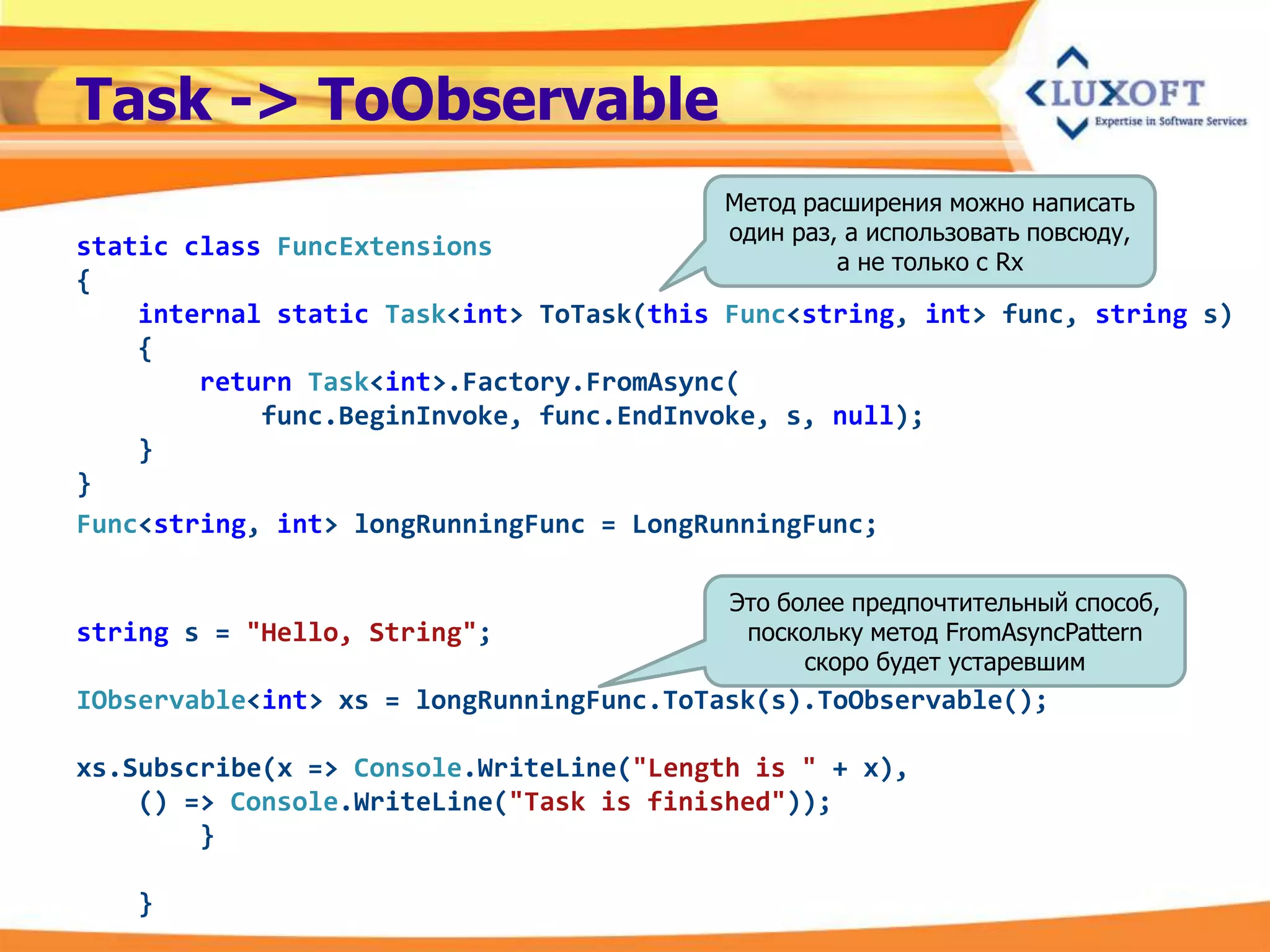 Task -> ToObservable

LUXOFT
Expertise in Software Services

Метод расширения можно написать один раз, а использовать повсюду, а не только с Rx

static class FuncExtensions
{
    internal static Task<int> ToTask(this Func<string, int> func, string s)
    {
        return Task<int>.Factory.FromAsync(
            func.BeginInvoke, func.EndInvoke, s, null);
    }
}
Func<string, int> longRunningFunc = LongRunningFunc;

Это более предпочтительный способ, поскольку метод FromAsyncPattern скоро будет устаревшим

string s = "Hello, String";

IObservable<int> xs = longRunningFunc.ToTask(s).ToObservable();

xs.Subscribe(x => Console.WriteLine("Length is " + x),
    () => Console.WriteLine("Task is finished"));
        }

    }